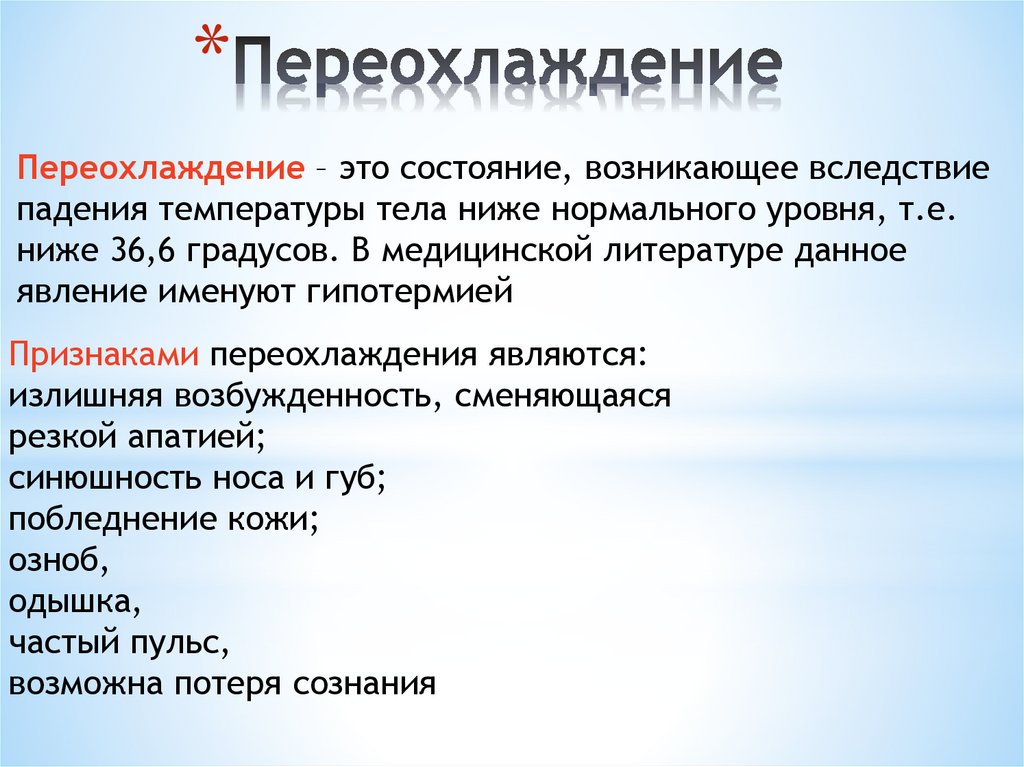 *Переохлаждение

Переохлаждение – это состояние, возникающее вследствие падения температуры тела ниже нормального уровня, т.е. ниже 36,6 градусов. В медицинской литературе данное явление именуют гипотермией

Признаками переохлаждения являются:
излишняя возбужденность, сменяющаяся резкой апатией;
синюшность носа и губ;
побледнение кожи;
озноб,
одышка,
частый пульс,
возможна потеря сознания